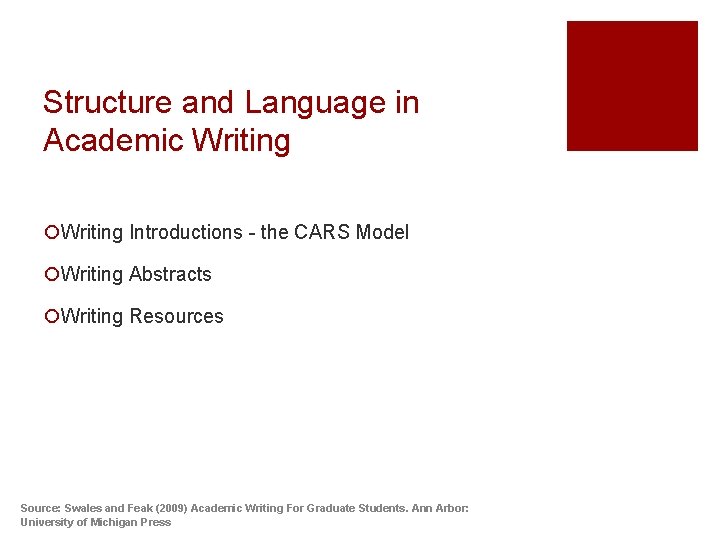 Structure and Language in Academic Writing

Writing Introductions - the CARS Model

Writing Abstracts

Writing Resources

Source: Swales and Feak (2009) Academic Writing For Graduate Students. Ann Arbor: University of Michigan Press